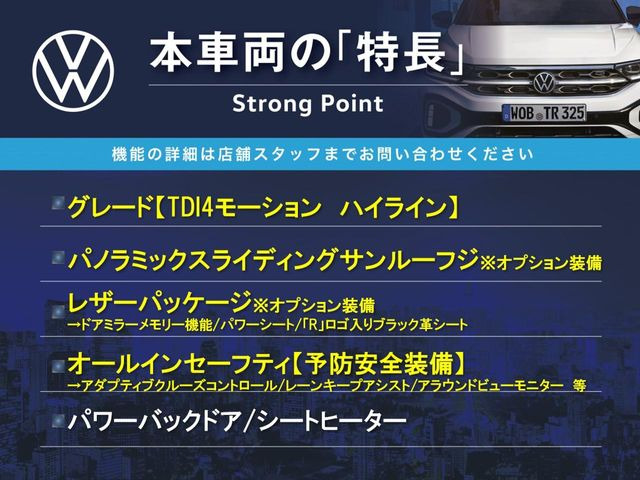 本車両の「特長」
Strong Point

WOB TR 325

機能の詳細は店舗スタッフまでお問い合わせください

グレード【TDI4モーション　ハイライン】

パノラミックスライディングサンルーフジ※オプション装備

レザーパッケージ※オプション装備
→ドアミラーメモリー機能/パワーシート/「R」ロゴ入りブラック革シート

オールインセーフティ【予防安全装備】
→アダプティブクルーズコントロール/レーンキープアシスト/アラウンドビューモニター　等

パワーバックドア/シートヒーター